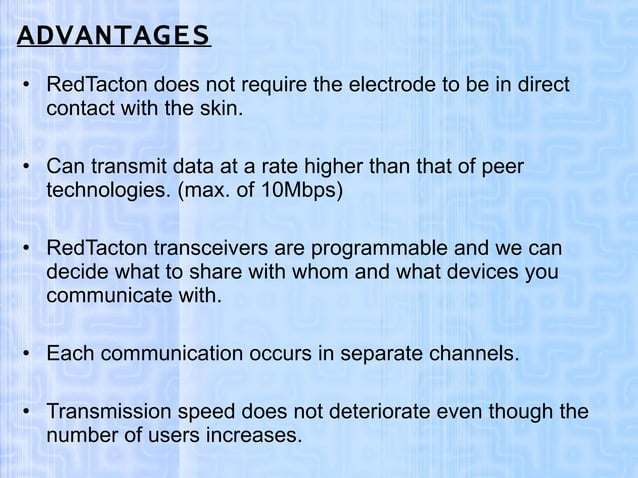 ADVANTAGES

• RedTacton does not require the electrode to be in direct contact with the skin.

• Can transmit data at a rate higher than that of peer technologies. (max. of 10Mbps)

• RedTacton transceivers are programmable and we can decide what to share with whom and what devices you communicate with.

• Each communication occurs in separate channels.

• Transmission speed does not deteriorate even though the number of users increases.